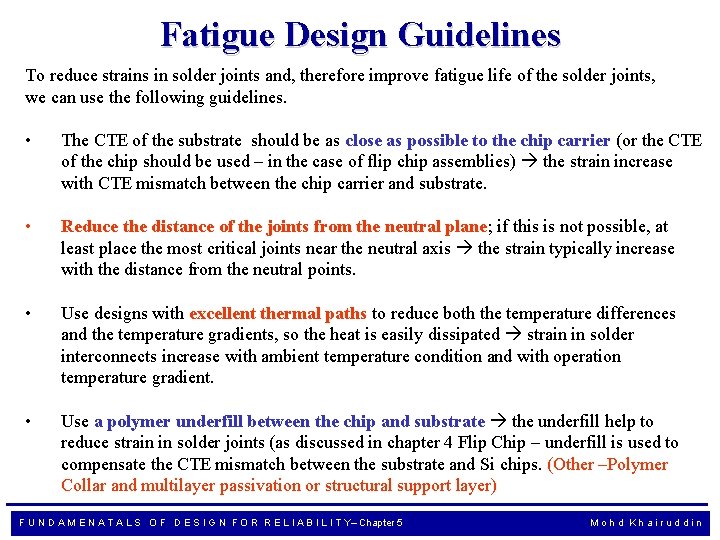 Fatigue Design Guidelines

To reduce strains in solder joints and, therefore improve fatigue life of the solder joints, we can use the following guidelines.

• The CTE of the substrate should be as close as possible to the chip carrier (or the CTE of the chip should be used – in the case of flip chip assemblies) → the strain increase with CTE mismatch between the chip carrier and substrate.

• Reduce the distance of the joints from the neutral plane; if this is not possible, at least place the most critical joints near the neutral axis → the strain typically increase with the distance from the neutral points.

• Use designs with excellent thermal paths to reduce both the temperature differences and the temperature gradients, so the heat is easily dissipated → strain in solder interconnects increase with ambient temperature condition and with operation temperature gradient.

• Use a polymer underfill between the chip and substrate → the underfill help to reduce strain in solder joints (as discussed in chapter 4 Flip Chip – underfill is used to compensate the CTE mismatch between the substrate and Si chips. (Other –Polymer Collar and multilayer passivation or structural support layer)

FUNDAMENATALS OF DESIGN FOR RELIABILITY– Chapter 5

Mohd Khairuddin